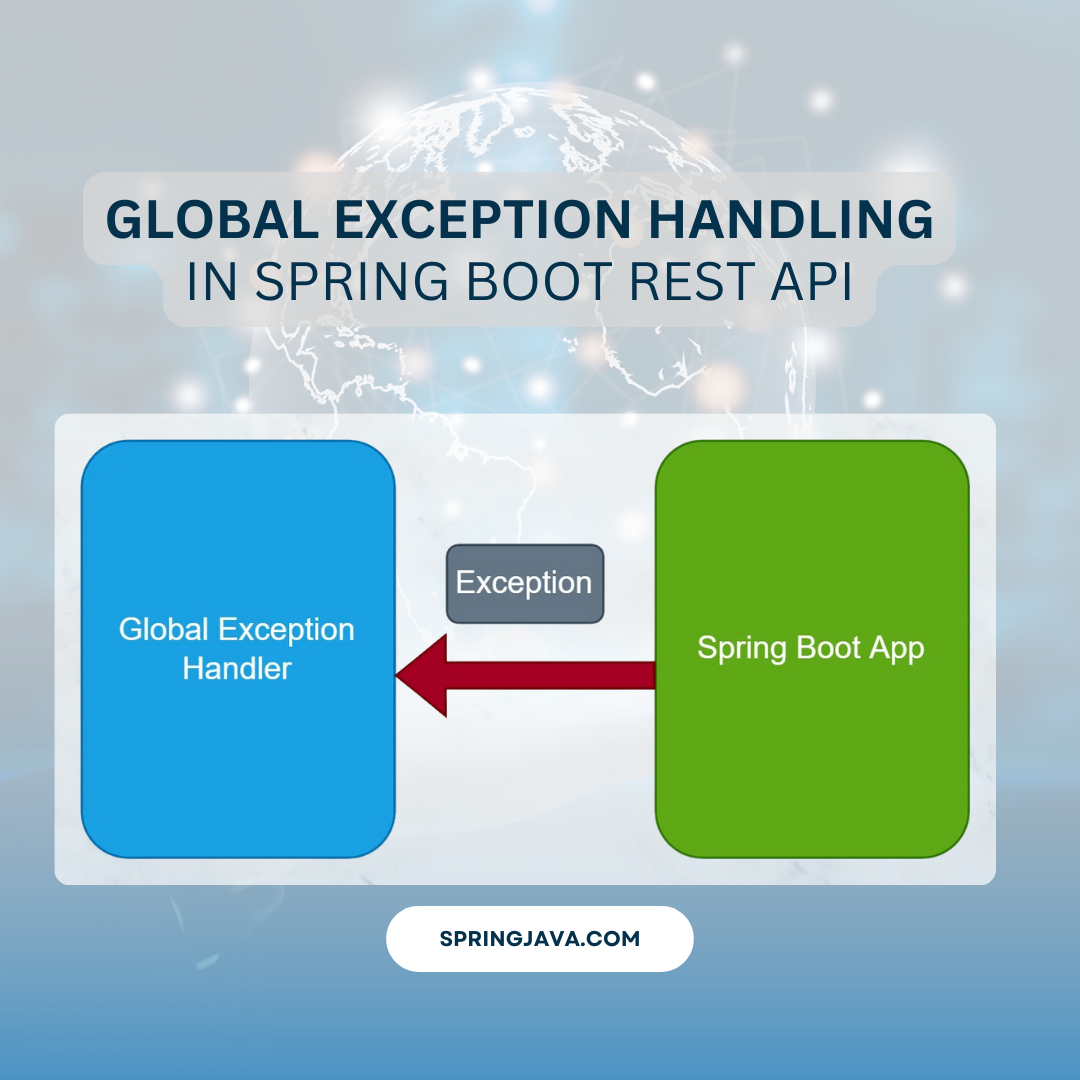 GLOBAL EXCEPTION HANDLING
IN SPRING BOOT REST API

Global Exception Handler

Exception

Spring Boot App

SPRINGJAVA.COM